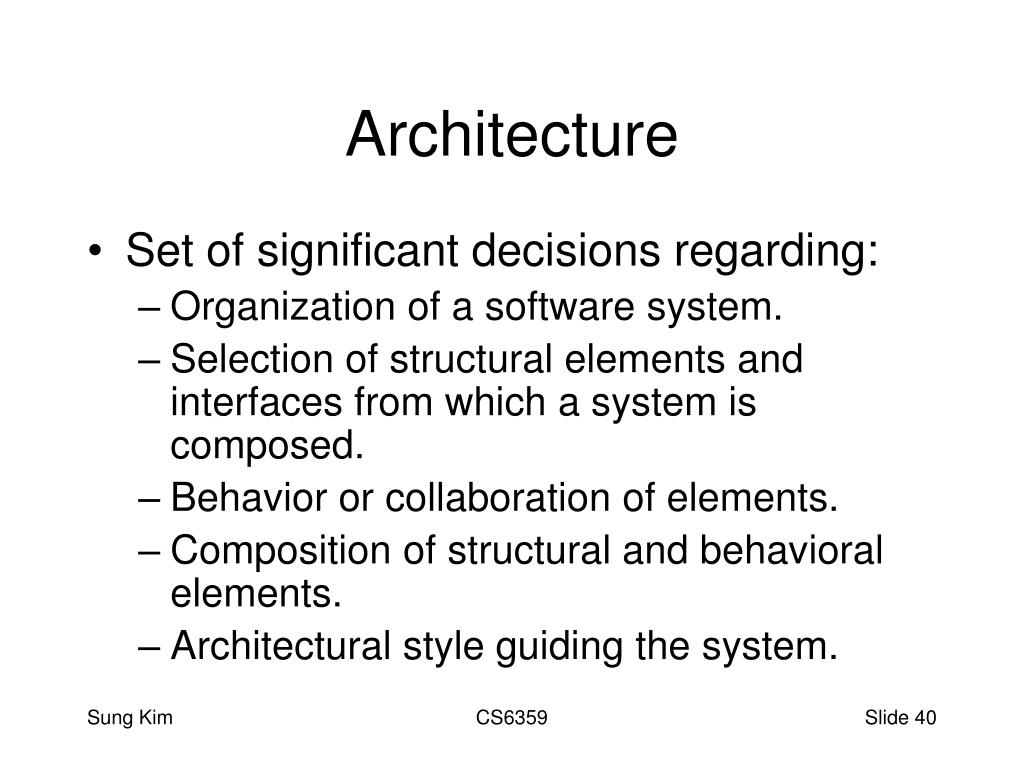 Architecture

• Set of significant decisions regarding:
– Organization of a software system.
– Selection of structural elements and interfaces from which a system is composed.
– Behavior or collaboration of elements.
– Composition of structural and behavioral elements.
– Architectural style guiding the system.

Sung Kim

CS6359

Slide 40